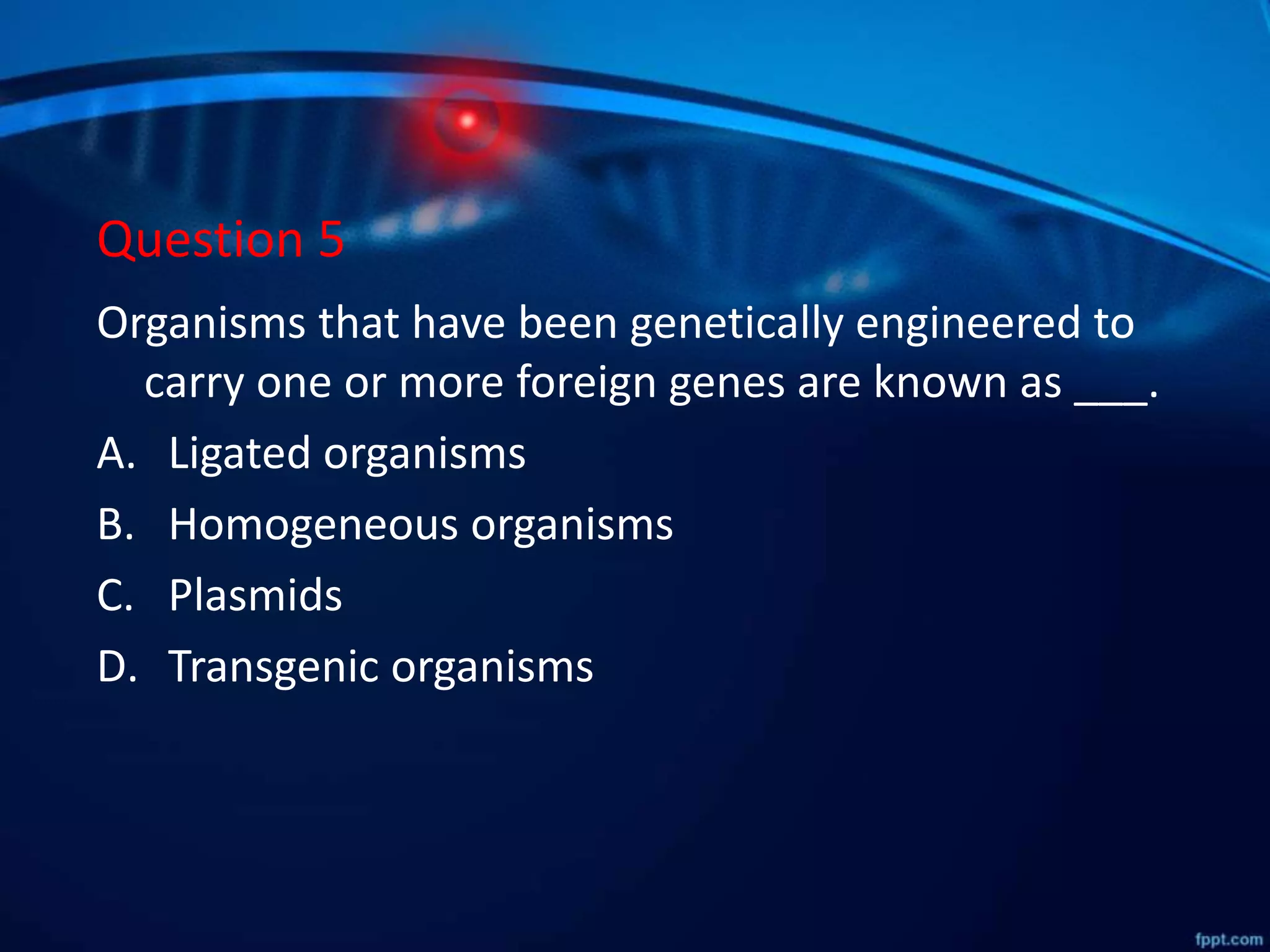 Question 5

Organisms that have been genetically engineered to carry one or more foreign genes are known as ___.

A. Ligated organisms

B. Homogeneous organisms

C. Plasmids

D. Transgenic organisms

fppt.com